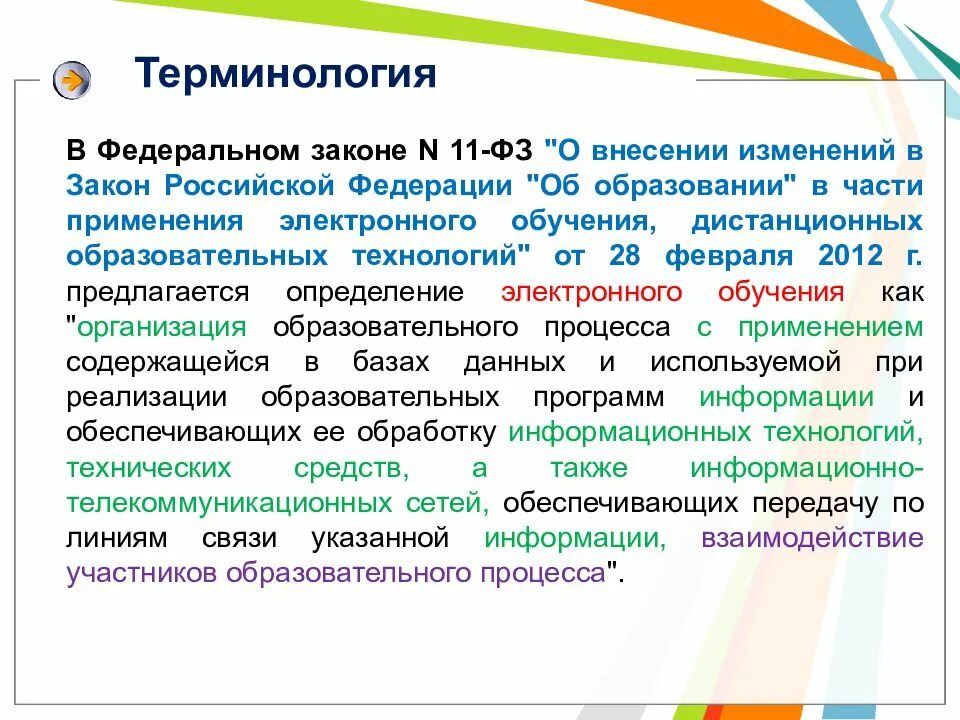 Терминология

В Федеральном законе N 11-ФЗ "О внесении изменений в Закон Российской Федерации "Об образовании" в части применения электронного обучения, дистанционных образовательных технологий" от 28 февраля 2012 г. предлагается определение электронного обучения как "организация образовательного процесса с применением содержащейся в базах данных и используемой при реализации образовательных программ информации и обеспечивающих ее обработку информационных технологий, технических средств, а также информационно-телекоммуникационных сетей, обеспечивающих передачу по линиям связи указанной информации, взаимодействие участников образовательного процесса".